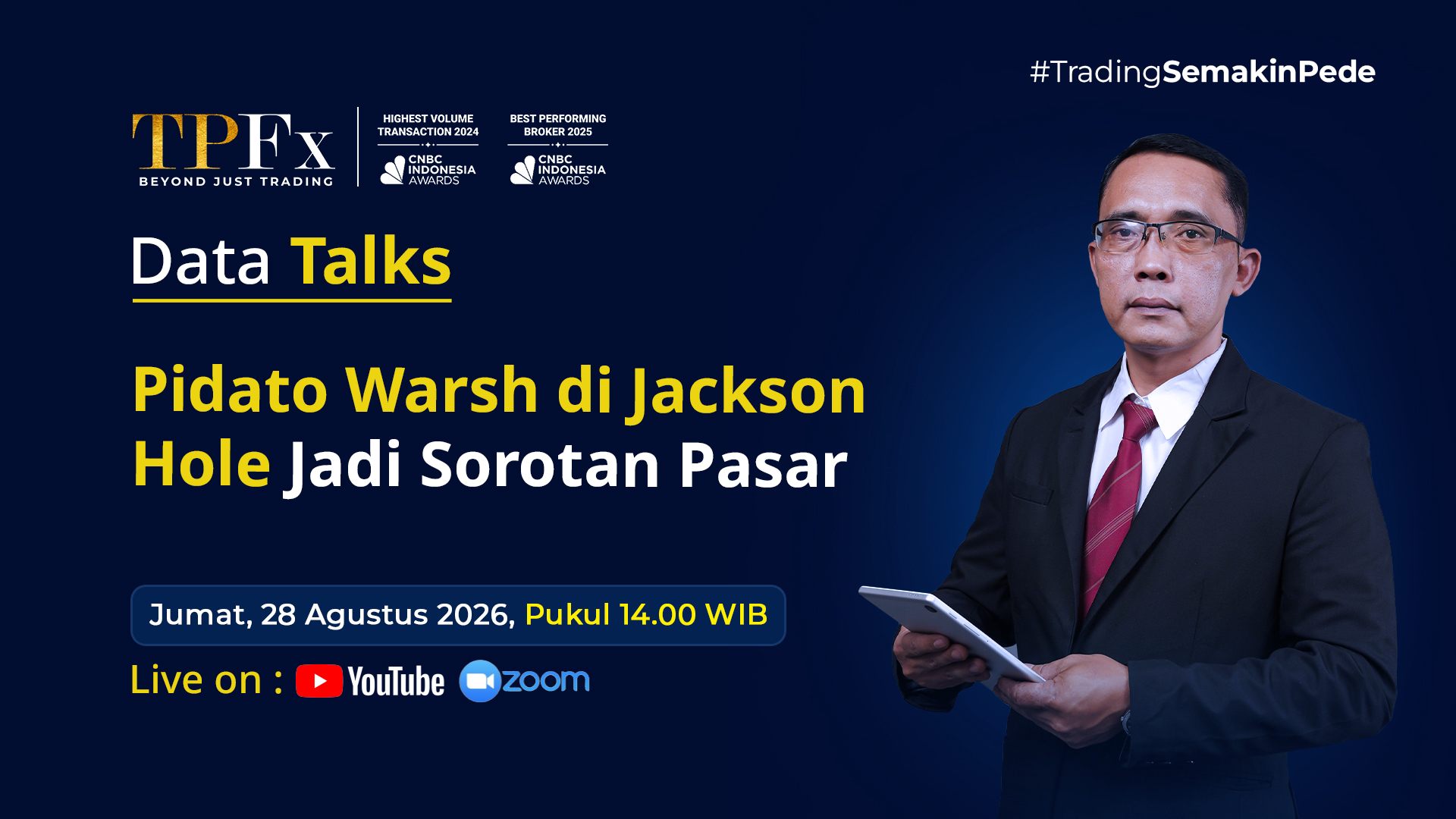 #TradingSemakinPede

TPFx
BEYOND JUST TRADING

HIGHEST VOLUME TRANSACTION 2024
CNBC INDONESIA AWARDS

BEST PERFORMING BROKER 2025
CNBC INDONESIA AWARDS

Data Talks

Pidato Warsh di Jackson Hole Jadi Sorotan Pasar

Jumat, 28 Agustus 2026, Pukul 14.00 WIB

Live on : YouTube zoom